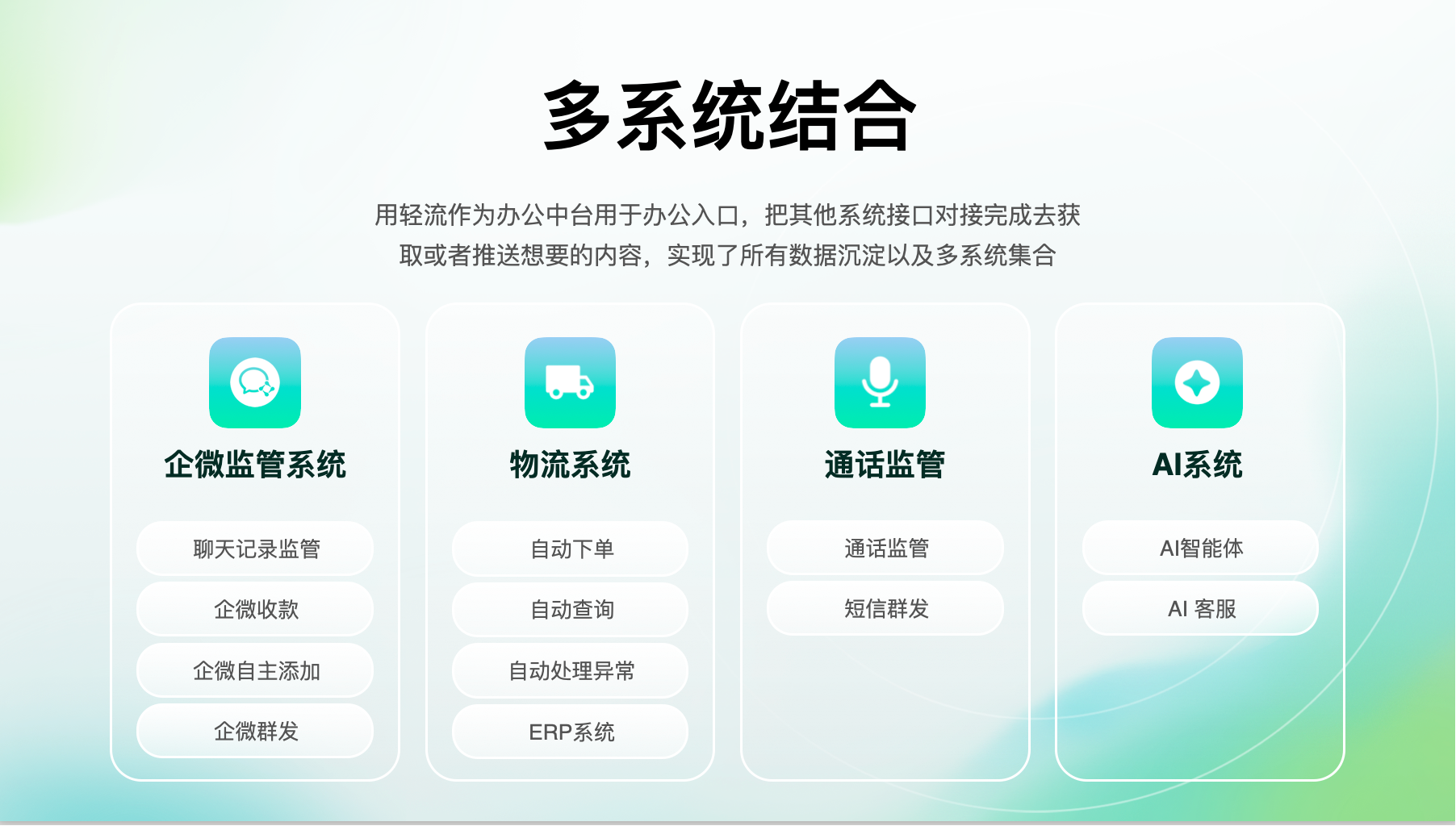 多系统结合

用轻流作为办公中台用于办公入口，把其他系统接口对接完成去获取或者推送想要的内容，实现了所有数据沉淀以及多系统集合

企微监管系统

聊天记录监管

企微收款

企微自主添加

企微群发

物流系统

自动下单

自动查询

自动处理异常

ERP系统

通话监管

通话监管

短信群发

AI系统

AI智能体

AI 客服